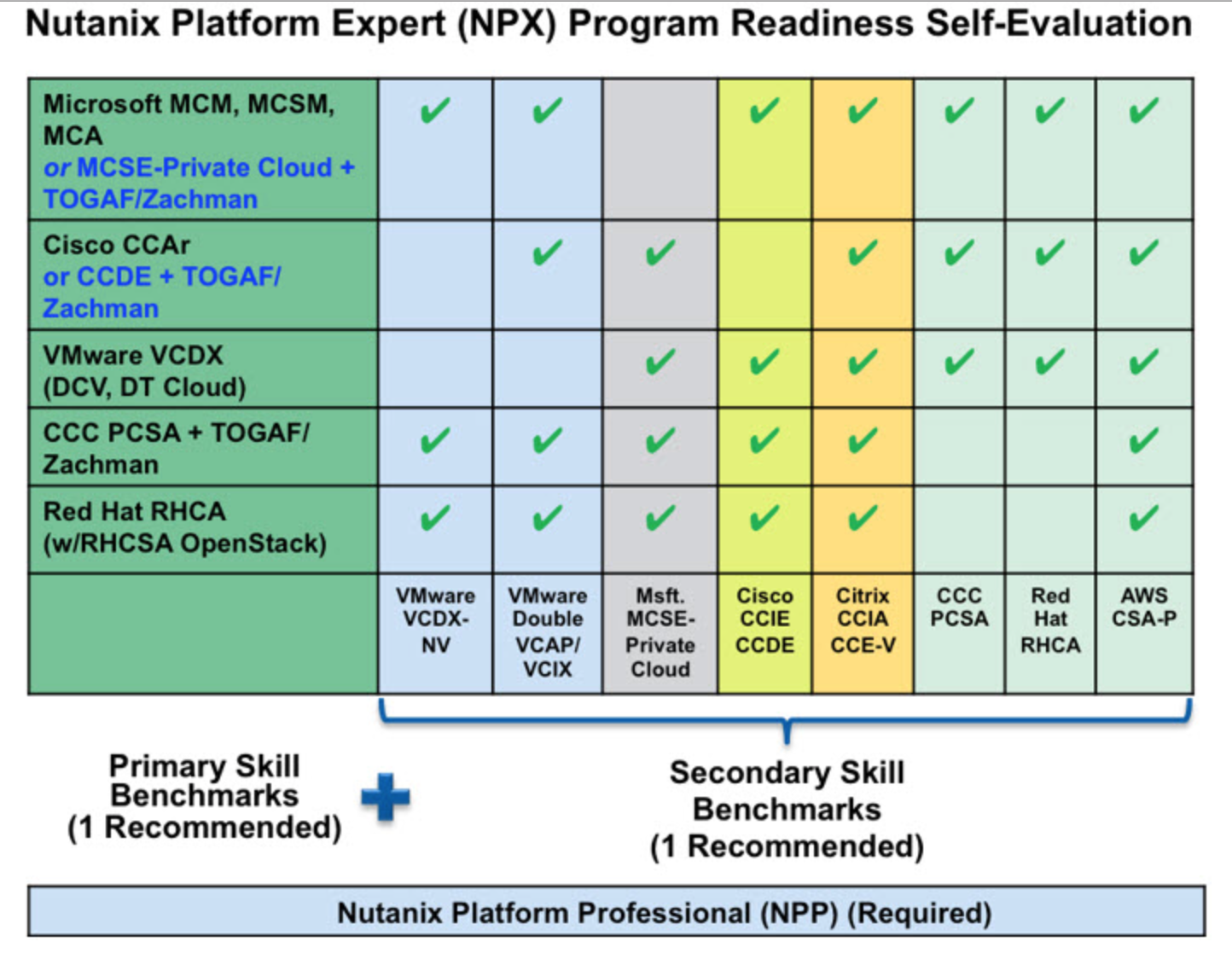 Nutanix Platform Expert (NPX) Program Readiness Self-Evaluation

| | | | | | | | | |
|---|---|---|---|---|---|---|---|---|
| Microsoft MCM, MCSM, MCA or MCSE-Private Cloud + TOGAF/Zachman | ✔ | ✔ | | ✔ | ✔ | ✔ | ✔ | ✔ |
| Cisco CCAr or CCDE + TOGAF/ Zachman | | ✔ | ✔ | | ✔ | ✔ | ✔ | ✔ |
| VMware VCDX (DCV, DT Cloud) | | | ✔ | ✔ | ✔ | ✔ | ✔ | ✔ |
| CCC PCSA + TOGAF/ Zachman | ✔ | ✔ | ✔ | ✔ | ✔ | | | ✔ |
| Red Hat RHCA (w/RHCSA OpenStack) | ✔ | ✔ | ✔ | ✔ | ✔ | | | ✔ |
| | VMware VCDX-NV | VMware Double VCAP/ VCIX | Msft. MCSE-Private Cloud | Cisco CCIE CCDE | Citrix CCIA CCE-V | CCC PCSA | Red Hat RHCA | AWS CSA-P |

Primary Skill Benchmarks (1 Recommended)

Secondary Skill Benchmarks (1 Recommended)

Nutanix Platform Professional (NPP) (Required)